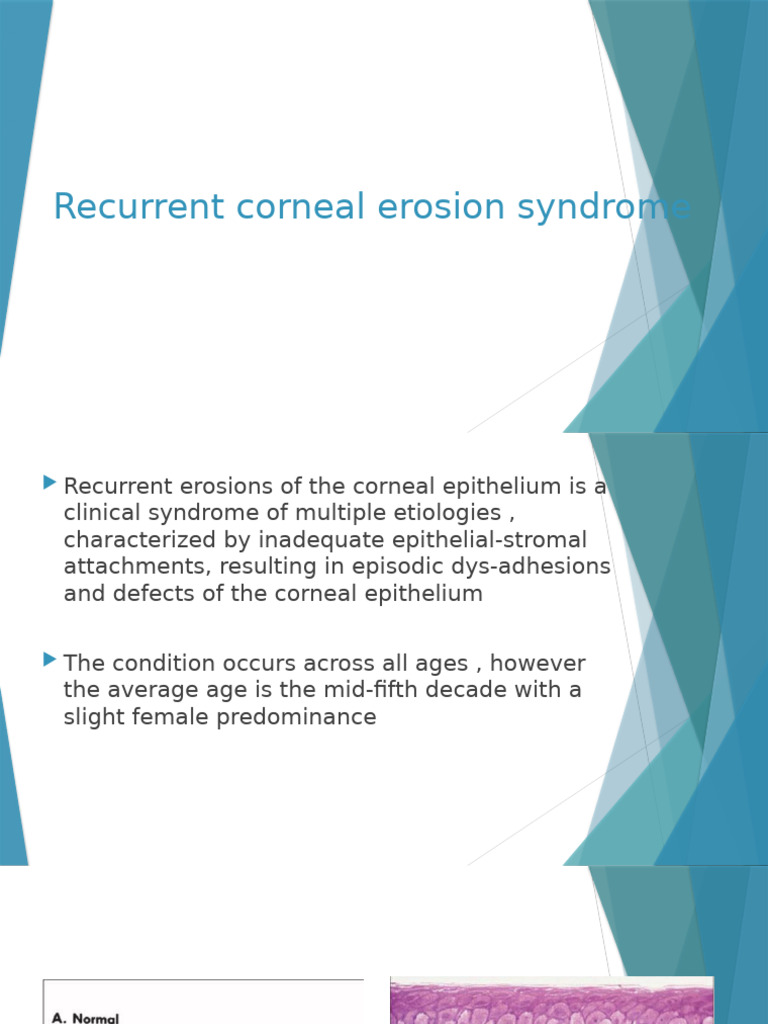 Recurrent corneal erosion syndrome

Recurrent erosions of the corneal epithelium is a clinical syndrome of multiple etiologies , characterized by inadequate epithelial-stromal attachments, resulting in episodic dys-adhesions and defects of the corneal epithelium

The condition occurs across all ages , however the average age is the mid-fifth decade with a slight female predominance

A. Normal